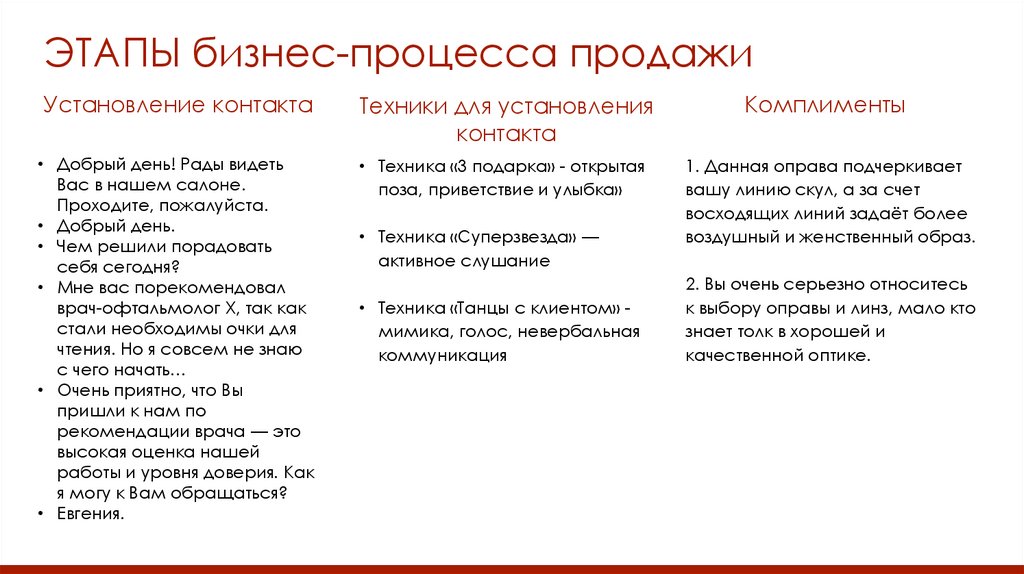 ЭТАПЫ бизнес-процесса продажи

Установление контакта

• Добрый день! Рады видеть Вас в нашем салоне. Проходите, пожалуйста.
• Добрый день.
• Чем решили порадовать себя сегодня?
• Мне вас порекомендовал врач-офтальмолог Х, так как стали необходимы очки для чтения. Но я совсем не знаю с чего начать…
• Очень приятно, что Вы пришли к нам по рекомендации врача — это высокая оценка нашей работы и уровня доверия. Как я могу к Вам обращаться?
• Евгения.

Техники для установления контакта

• Техника «3 подарка» - открытая поза, приветствие и улыбка»

• Техника «Суперзвезда» — активное слушание

• Техника «Танцы с клиентом» - мимика, голос, невербальная коммуникация

Комплименты

1. Данная оправа подчеркивает вашу линию скул, а за счет восходящих линий задаёт более воздушный и женственный образ.

2. Вы очень серьезно относитесь к выбору оправы и линз, мало кто знает толк в хорошей и качественной оптике.